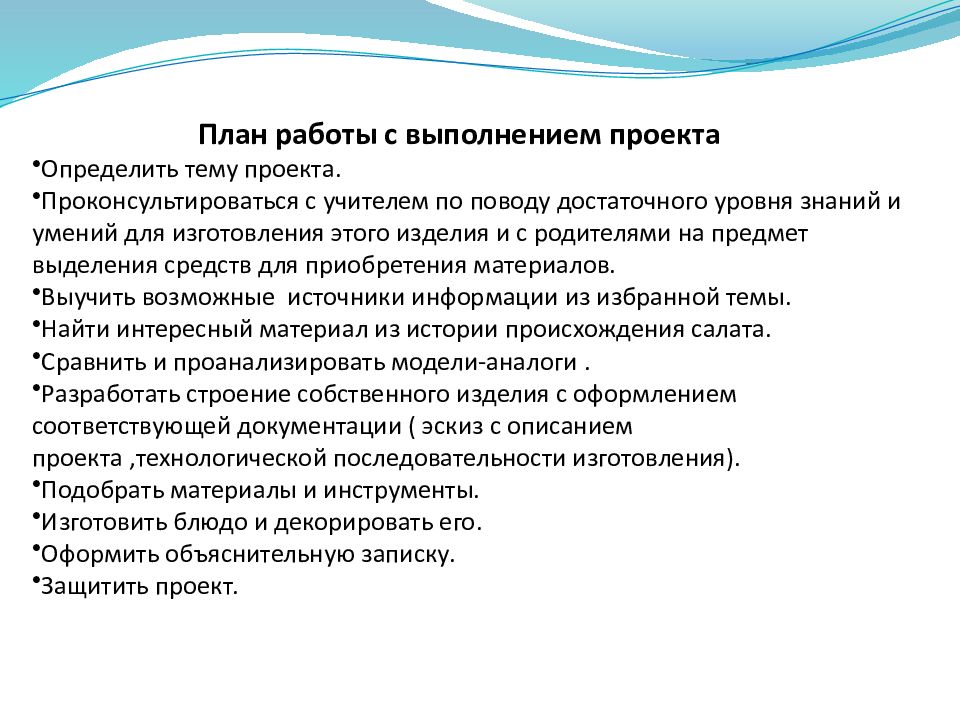 План работы с выполнением проекта

•Определить тему проекта.
•Проконсультироваться с учителем по поводу достаточного уровня знаний и умений для изготовления этого изделия и с родителями на предмет выделения средств для приобретения материалов.
•Выучить возможные  источники информации из избранной темы.
•Найти интересный материал из истории происхождения салата.
•Сравнить и проанализировать модели-аналоги .
•Разработать строение собственного изделия с оформлением соответствующей документации ( эскиз с описанием проекта ,технологической последовательности изготовления).
•Подобрать материалы и инструменты.
•Изготовить блюдо и декорировать его.
•Оформить объяснительную записку.
•Защитить проект.